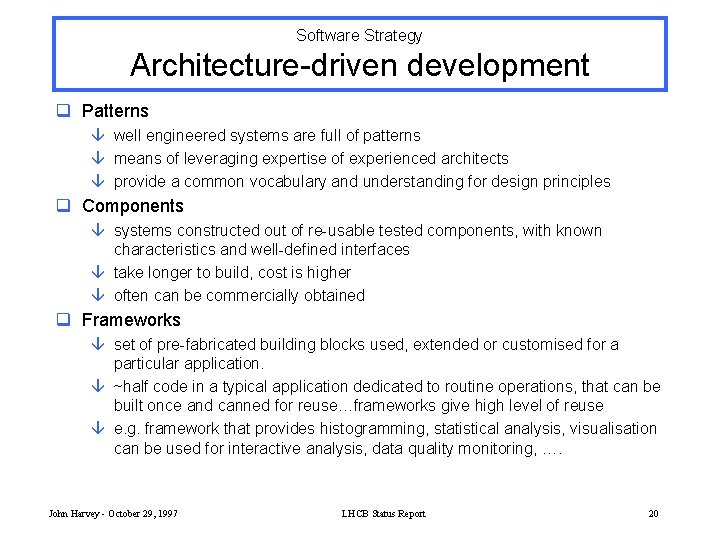 Software Strategy

Architecture-driven development

❑ Patterns

↓ well engineered systems are full of patterns

↓ means of leveraging expertise of experienced architects

↓ provide a common vocabulary and understanding for design principles

❑ Components

↓ systems constructed out of re-usable tested components, with known characteristics and well-defined interfaces

↓ take longer to build, cost is higher

↓ often can be commercially obtained

❑ Frameworks

↓ set of pre-fabricated building blocks used, extended or customised for a particular application.

↓ ~half code in a typical application dedicated to routine operations, that can be built once and canned for reuse…frameworks give high level of reuse

↓ e.g. framework that provides histogramming, statistical analysis, visualisation can be used for interactive analysis, data quality monitoring, ….

John Harvey - October 29, 1997

LHCB Status Report

20